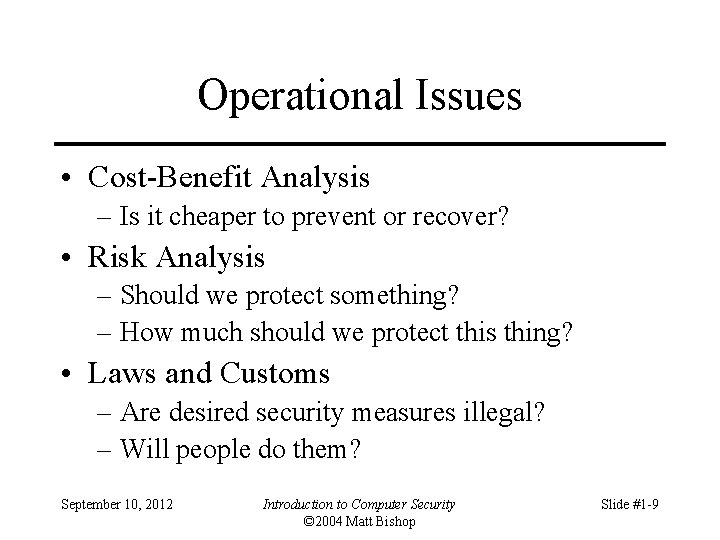 Operational Issues

• Cost-Benefit Analysis
– Is it cheaper to prevent or recover?

• Risk Analysis
– Should we protect something?
– How much should we protect this thing?

• Laws and Customs
– Are desired security measures illegal?
– Will people do them?

September 10, 2012

Introduction to Computer Security
©2004 Matt Bishop

Slide #1-9